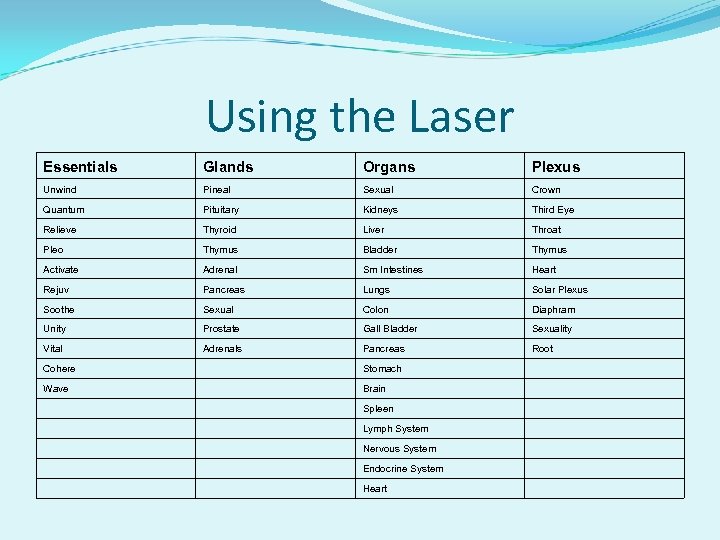 Using the Laser

| Essentials | Glands | Organs | Plexus |
|---|---|---|---|
| Unwind | Pineal | Sexual | Crown |
| Quantum | Pituitary | Kidneys | Third Eye |
| Relieve | Thyroid | Liver | Throat |
| Pleo | Thymus | Bladder | Thymus |
| Activate | Adrenal | Sm Intestines | Heart |
| Rejuv | Pancreas | Lungs | Solar Plexus |
| Soothe | Sexual | Colon | Diaphram |
| Unity | Prostate | Gall Bladder | Sexuality |
| Vital | Adrenals | Pancreas | Root |
| Cohere | | Stomach | |
| Wave | | Brain | |
| | | Spleen | |
| | | Lymph System | |
| | | Nervous System | |
| | | Endocrine System | |
| | | Heart | |